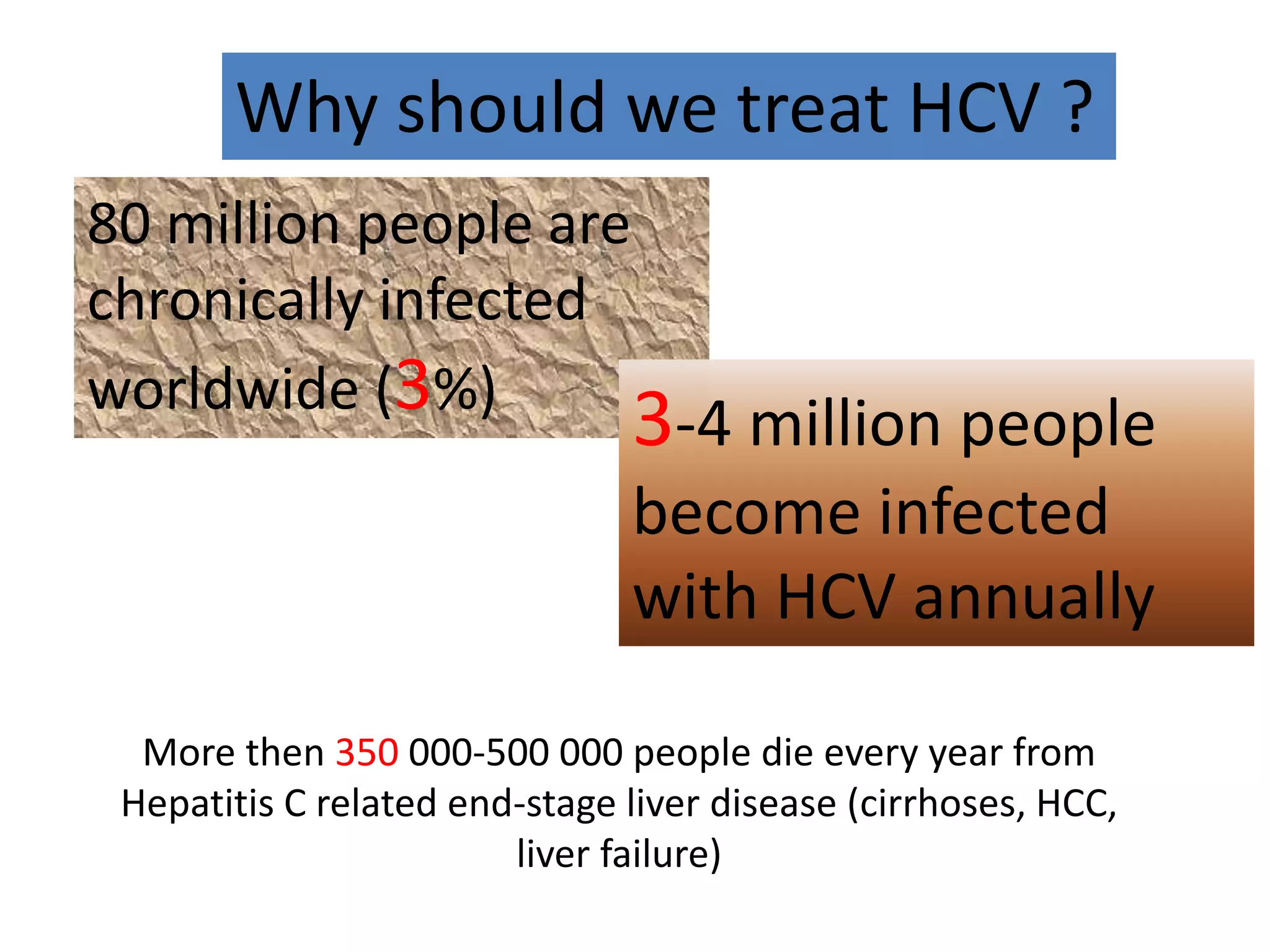 Why should we treat HCV ?

80 million people are chronically infected worldwide (3%)

3-4 million people become infected with HCV annually

More then 350 000-500 000 people die every year from Hepatitis C related end-stage liver disease (cirrhoses, HCC, liver failure)